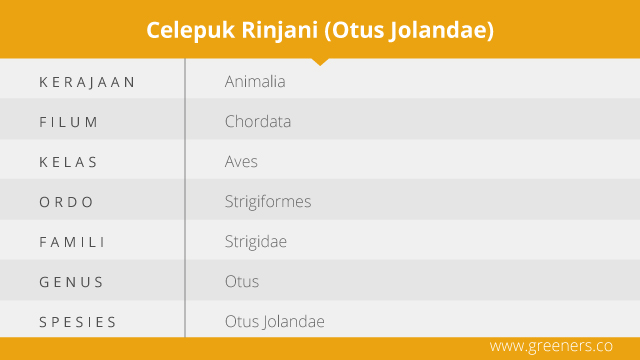 Celepuk Rinjani (Otus Jolandae)

| | |
|---|---|
| KERAJAAN | Animalia |
| FILUM | Chordata |
| KELAS | Aves |
| ORDO | Strigiformes |
| FAMILI | Strigidae |
| GENUS | Otus |
| SPESIES | Otus Jolandae |

www.greeners.co